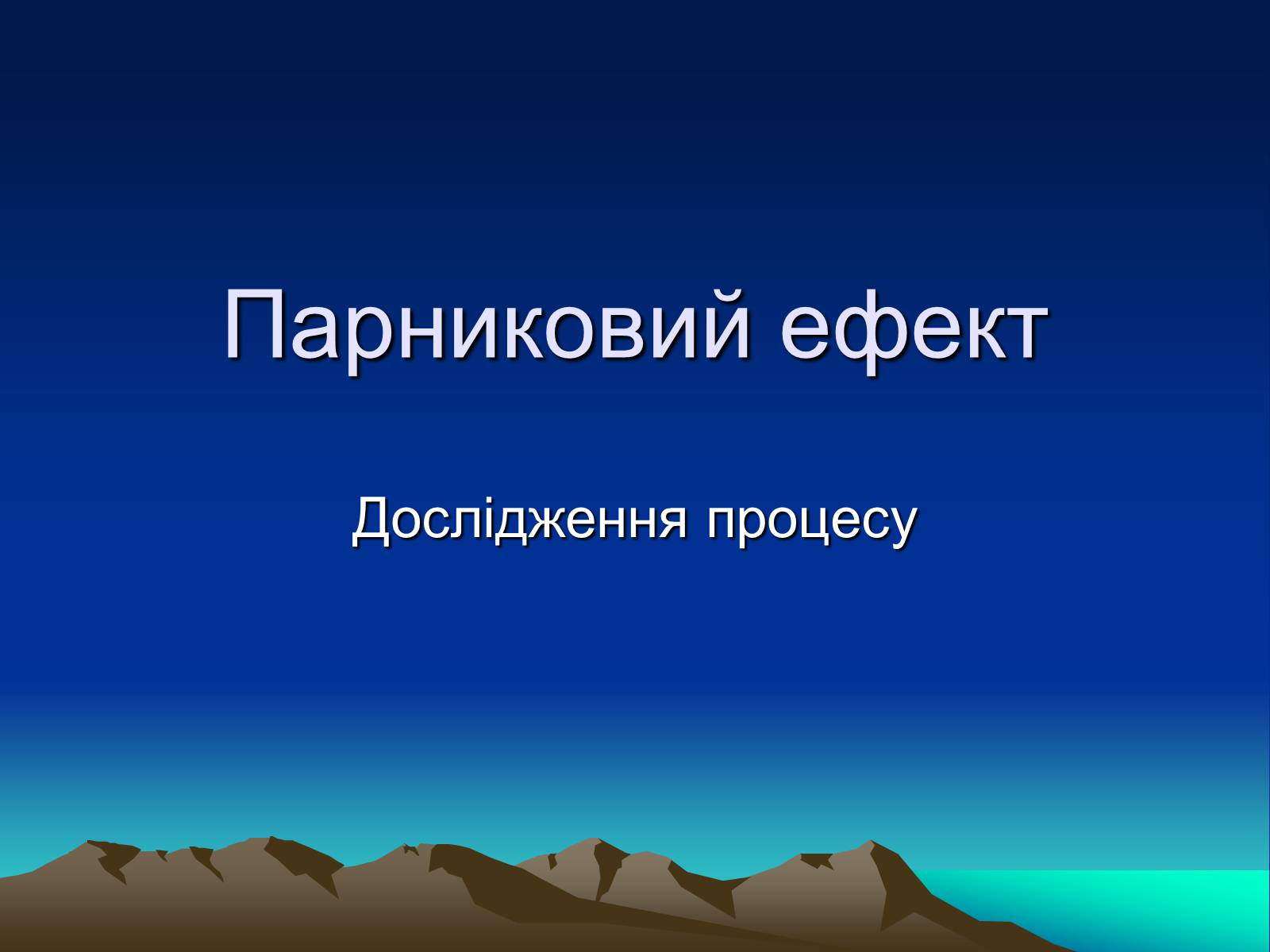 Парниковий ефект

Дослідження процесу